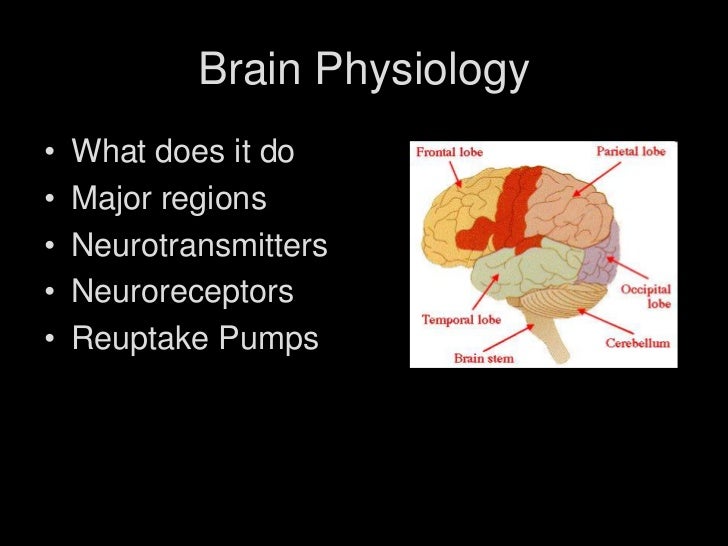 Brain Physiology

• What does it do
• Major regions
• Neurotransmitters
• Neuroreceptors
• Reuptake Pumps

Frontal lobe
Parietal lobe
Occipital lobe
Temporal lobe
Cerebellum
Brain stem